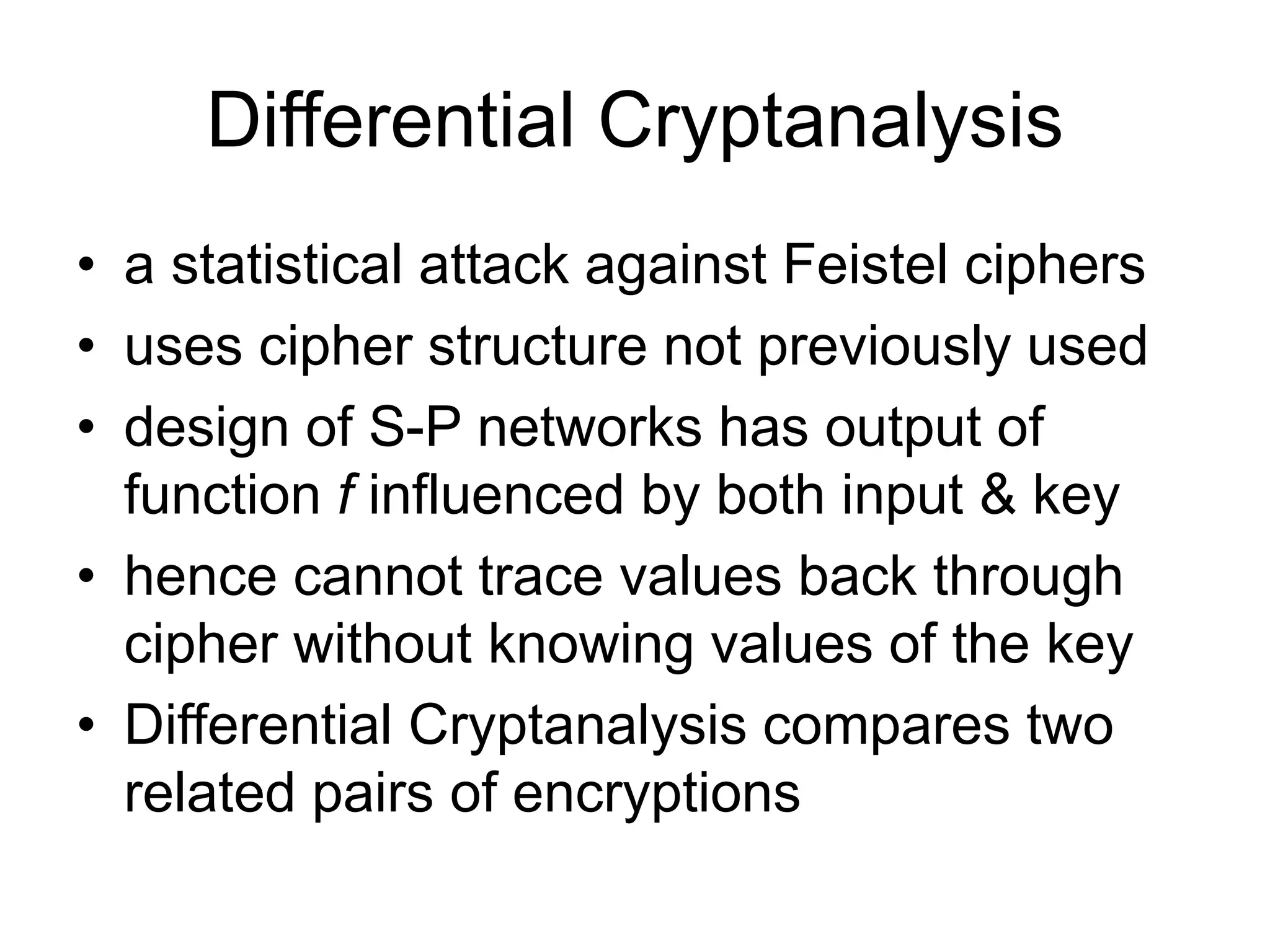 Differential Cryptanalysis

• a statistical attack against Feistel ciphers
• uses cipher structure not previously used
• design of S-P networks has output of function $f$ influenced by both input & key
• hence cannot trace values back through cipher without knowing values of the key
• Differential Cryptanalysis compares two related pairs of encryptions